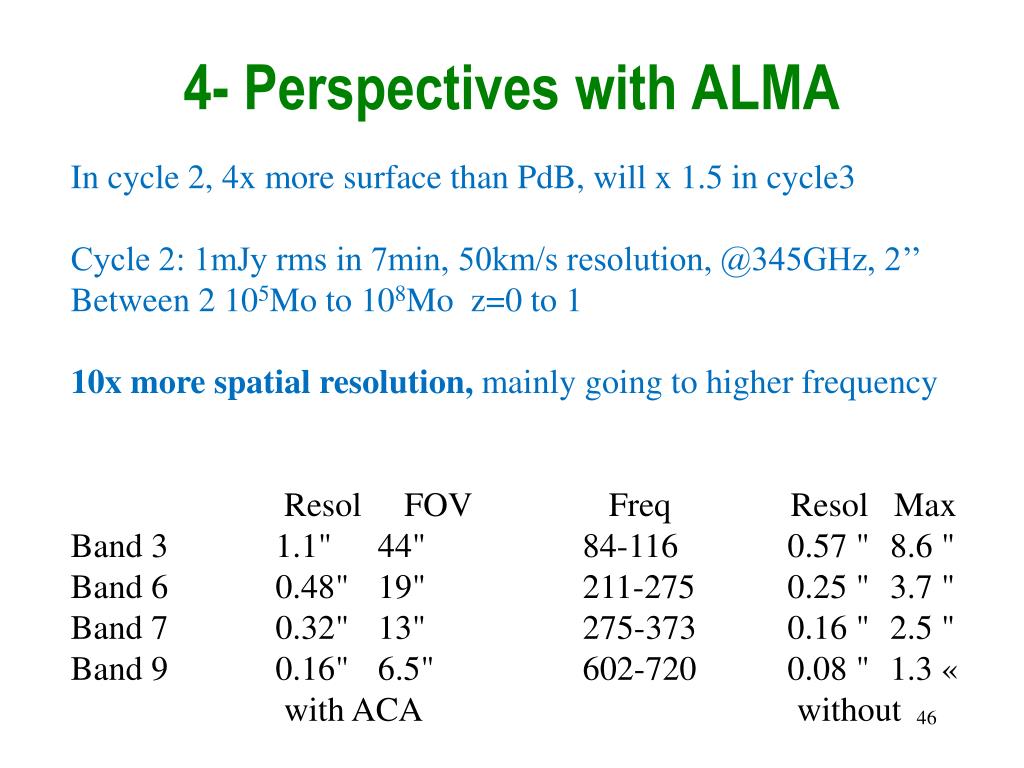 4- Perspectives with ALMA

In cycle 2, 4x more surface than PdB, will x 1.5 in cycle3

Cycle 2: 1mJy rms in 7min, 50km/s resolution, @345GHz, 2’’
Between 2 $10^5$Mo to $10^8$Mo z=0 to 1

**10x more spatial resolution,** mainly going to higher frequency

| | Resol | FOV | Freq | Resol | Max |
|---|---|---|---|---|---|
| Band 3 | 1.1" | 44" | 84-116 | 0.57 " | 8.6 " |
| Band 6 | 0.48" | 19" | 211-275 | 0.25 " | 3.7 " |
| Band 7 | 0.32" | 13" | 275-373 | 0.16 " | 2.5 " |
| Band 9 | 0.16" | 6.5" | 602-720 | 0.08 " | 1.3 « |
| | with ACA | | | without | |

46